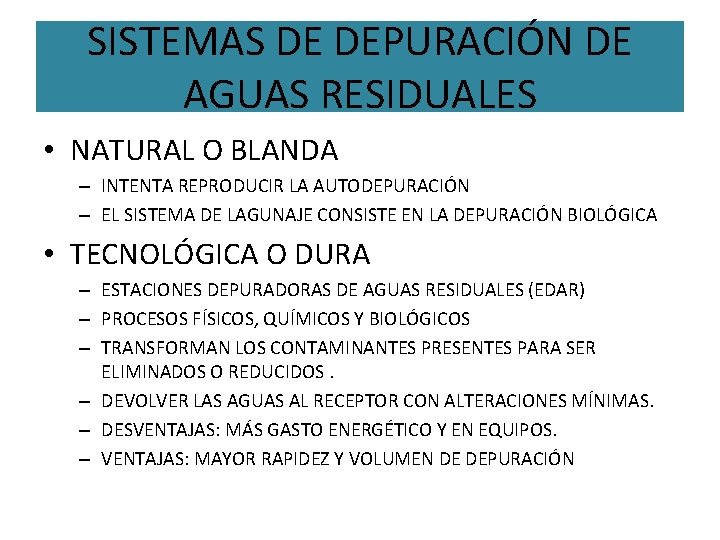 SISTEMAS DE DEPURACIÓN DE AGUAS RESIDUALES

• NATURAL O BLANDA
– INTENTA REPRODUCIR LA AUTODEPURACIÓN
– EL SISTEMA DE LAGUNAJE CONSISTE EN LA DEPURACIÓN BIOLÓGICA

• TECNOLÓGICA O DURA
– ESTACIONES DEPURADORAS DE AGUAS RESIDUALES (EDAR)
– PROCESOS FÍSICOS, QUÍMICOS Y BIOLÓGICOS
– TRANSFORMAN LOS CONTAMINANTES PRESENTES PARA SER ELIMINADOS O REDUCIDOS .
– DEVOLVER LAS AGUAS AL RECEPTOR CON ALTERACIONES MÍNIMAS.
– DESVENTAJAS: MÁS GASTO ENERGÉTICO Y EN EQUIPOS.
– VENTAJAS: MAYOR RAPIDEZ Y VOLUMEN DE DEPURACIÓN